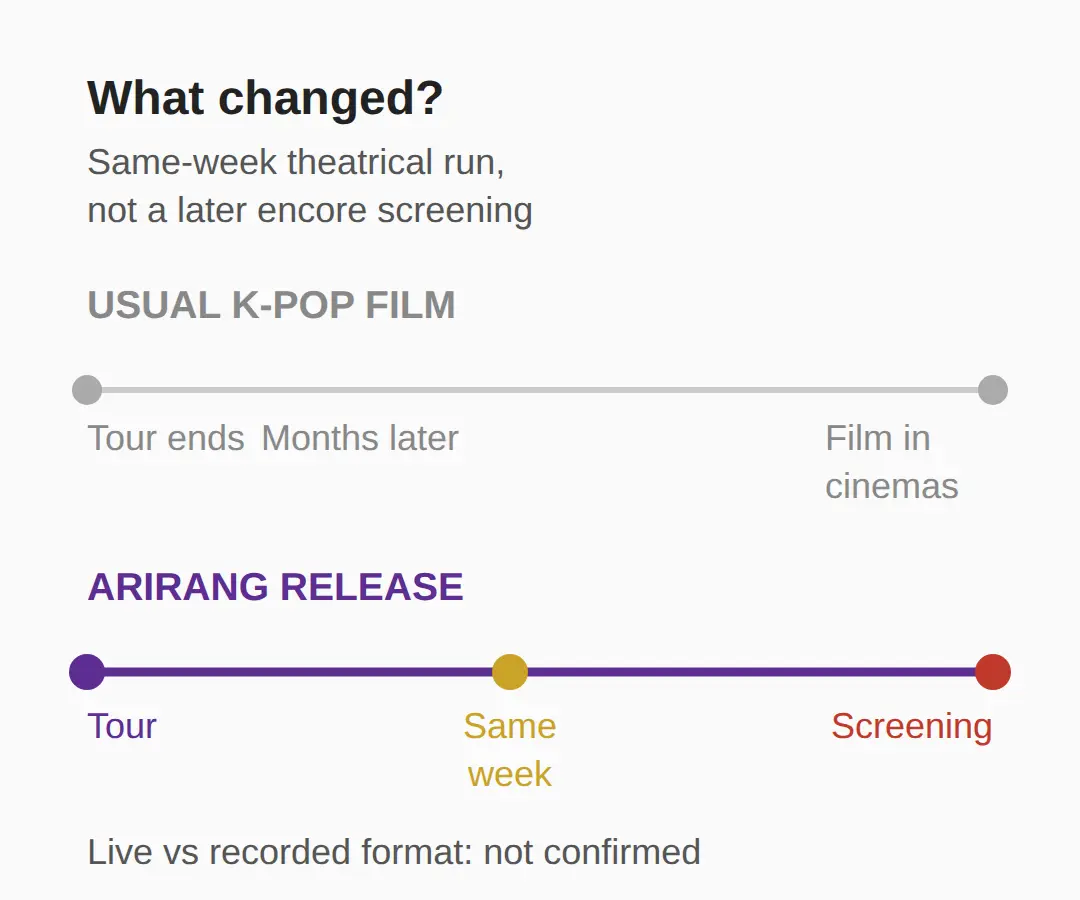 What changed?

Same-week theatrical run, not a later encore screening

USUAL K-POP FILM

Tour ends Months later

Film in cinemas

ARIRANG RELEASE

Tour

Same week

Screening

Live vs recorded format: not confirmed